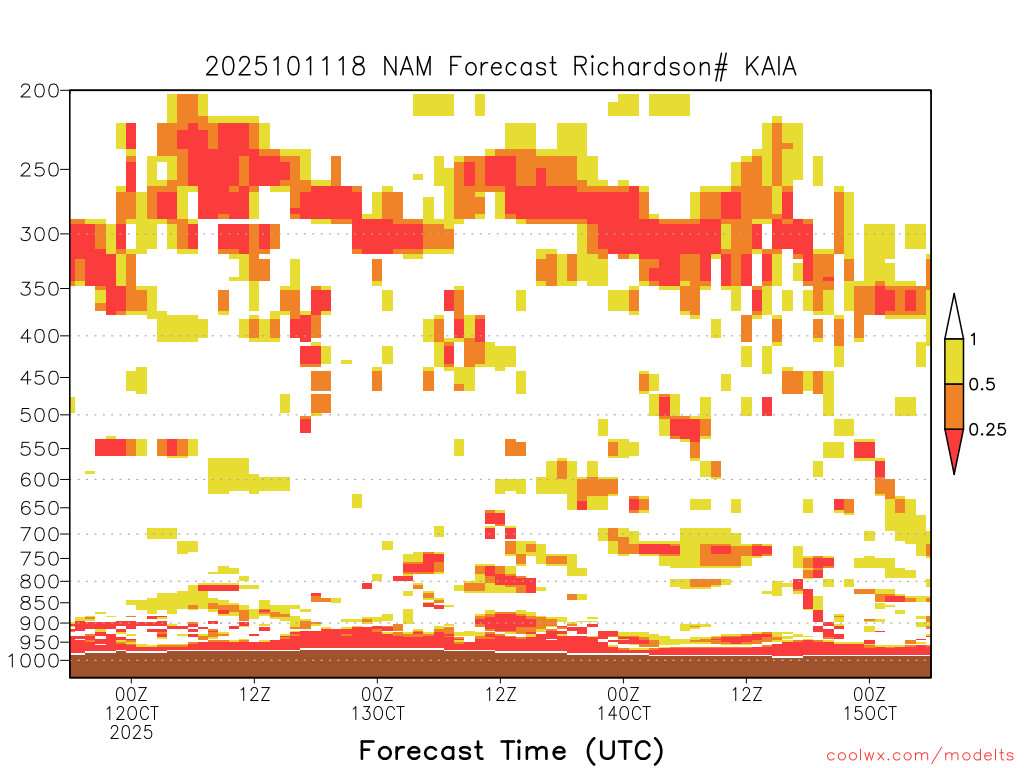 2025101118 NAM Forecast Richardson# KAIA

200
250
300
350
400
450
500
550
600
650
700
750
800
850
900
950
1000

1
0.5
0.25

00Z 12OCT 2025
12Z
00Z 13OCT
12Z
00Z 14OCT
12Z
00Z 15OCT

Forecast Time (UTC)

coolwx.com/modelts